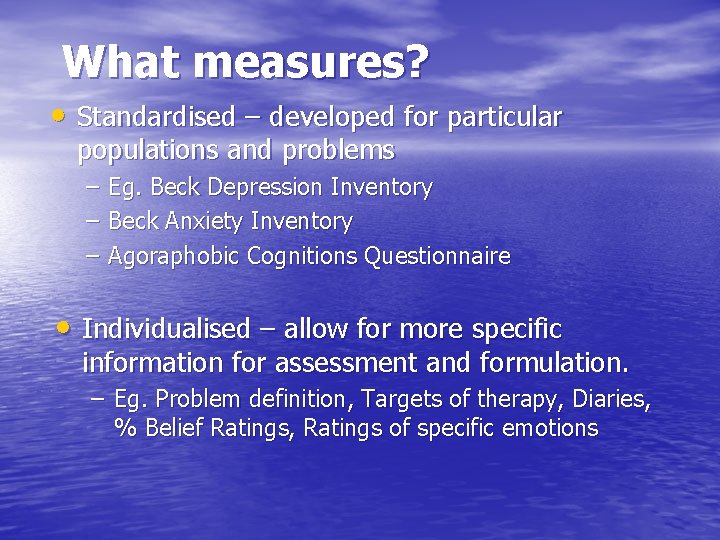 What measures?

• Standardised – developed for particular populations and problems
– Eg. Beck Depression Inventory
– Beck Anxiety Inventory
– Agoraphobic Cognitions Questionnaire

• Individualised – allow for more specific information for assessment and formulation.
– Eg. Problem definition, Targets of therapy, Diaries, % Belief Ratings, Ratings of specific emotions